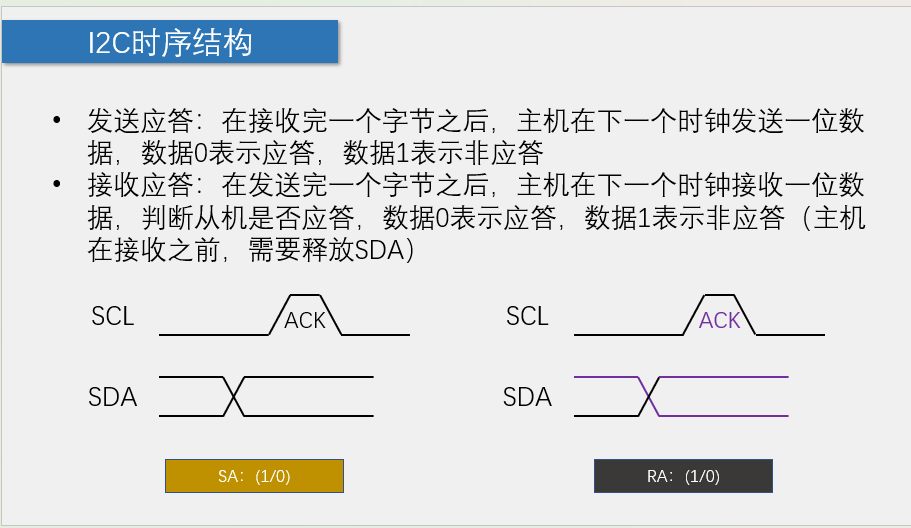 I2C时序结构

• 发送应答：在接收完一个字节之后，主机在下一个时钟发送一位数据，数据0表示应答，数据1表示非应答
• 接收应答：在发送完一个字节之后，主机在下一个时钟接收一位数据，判断从机是否应答，数据0表示应答，数据1表示非应答（主机在接收之前，需要释放SDA）

SCL ACK
SDA
SA：(1/0)

SCL ACK
SDA
RA：(1/0)